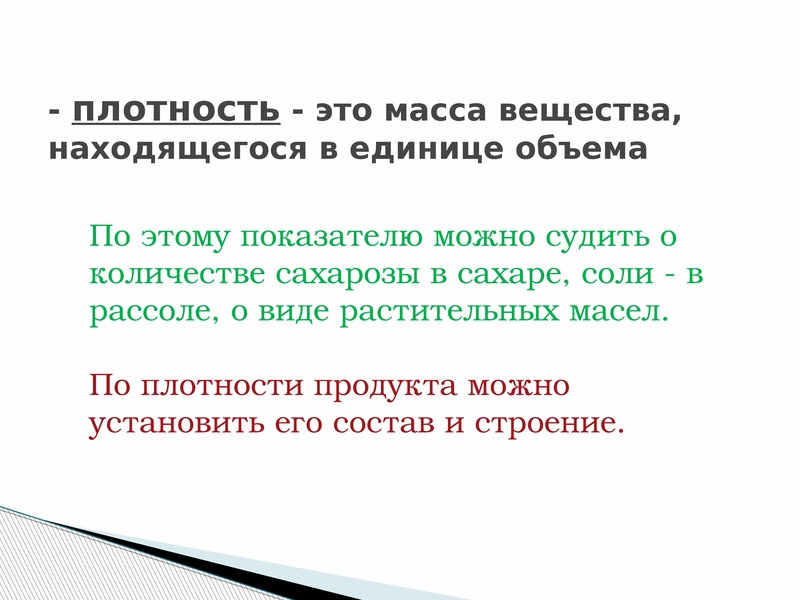 - плотность - это масса вещества, находящегося в единице объема

По этому показателю можно судить о количестве сахарозы в сахаре, соли - в рассоле, о виде растительных масел.

По плотности продукта можно установить его состав и строение.